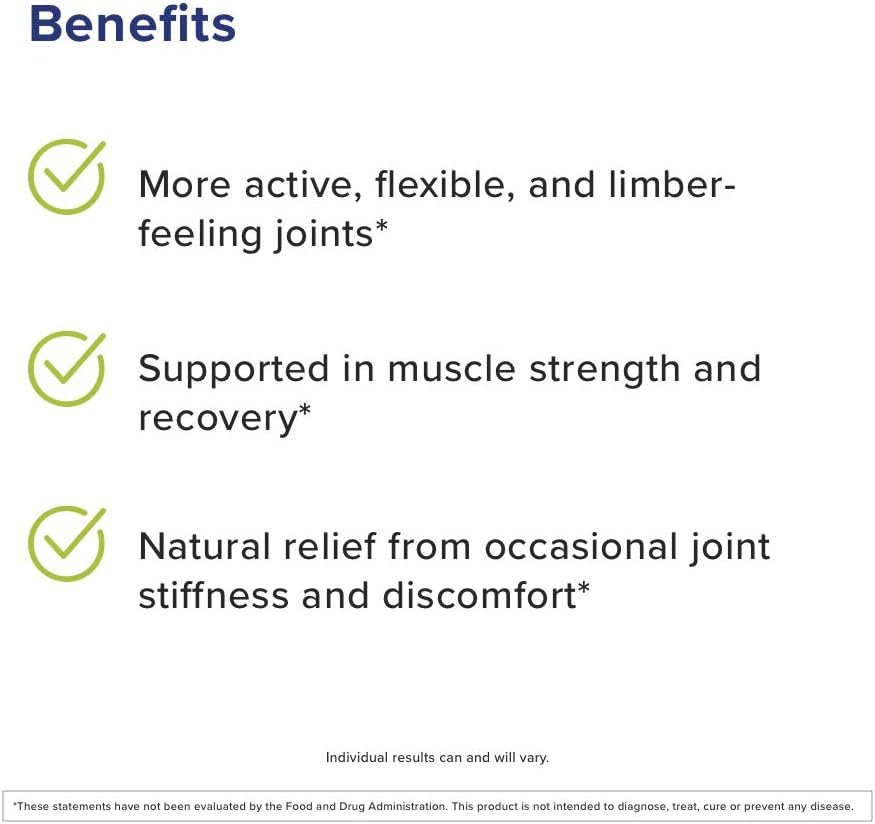 Benefits

More active, flexible, and limber-feeling joints*

Supported in muscle strength and recovery*

Natural relief from occasional joint stiffness and discomfort*

Individual results can and will vary.

*These statements have not been evaluated by the Food and Drug Administration. This product is not intended to diagnose, treat, cure or prevent any disease.